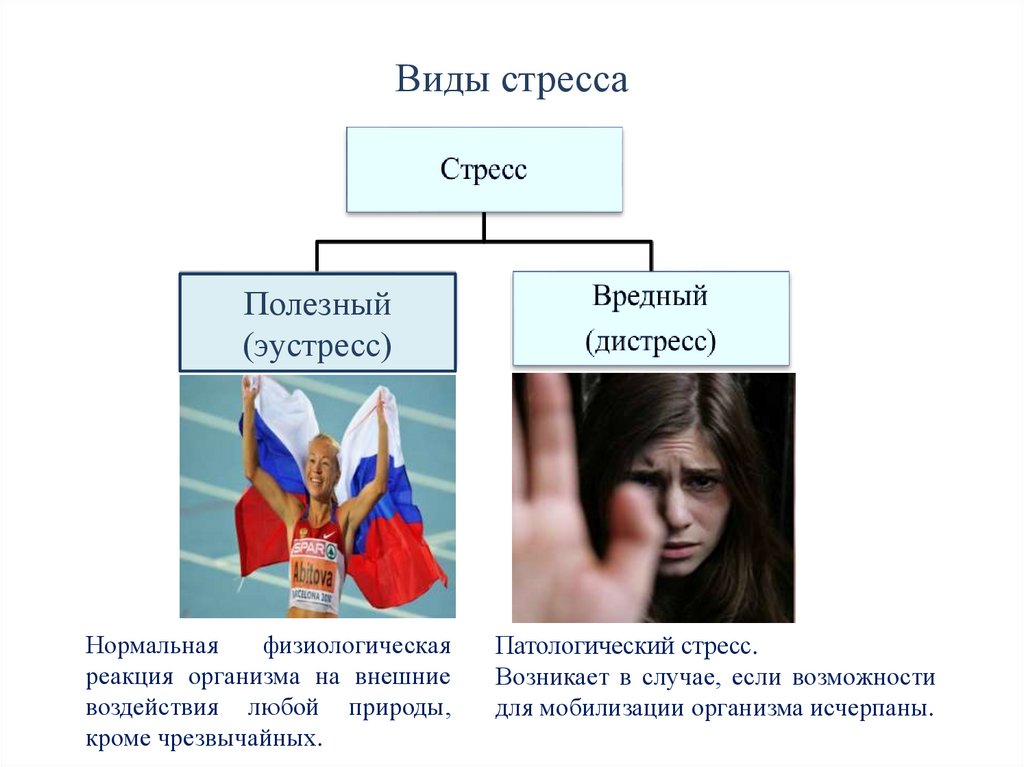 Виды стресса

Стресс

Полезный (эустресс)

Вредный (дистресс)

SPAR
Abitova
BARCELONA 2010

Нормальная физиологическая реакция организма на внешние воздействия любой природы, кроме чрезвычайных.

Патологический стресс.
Возникает в случае, если возможности для мобилизации организма исчерпаны.